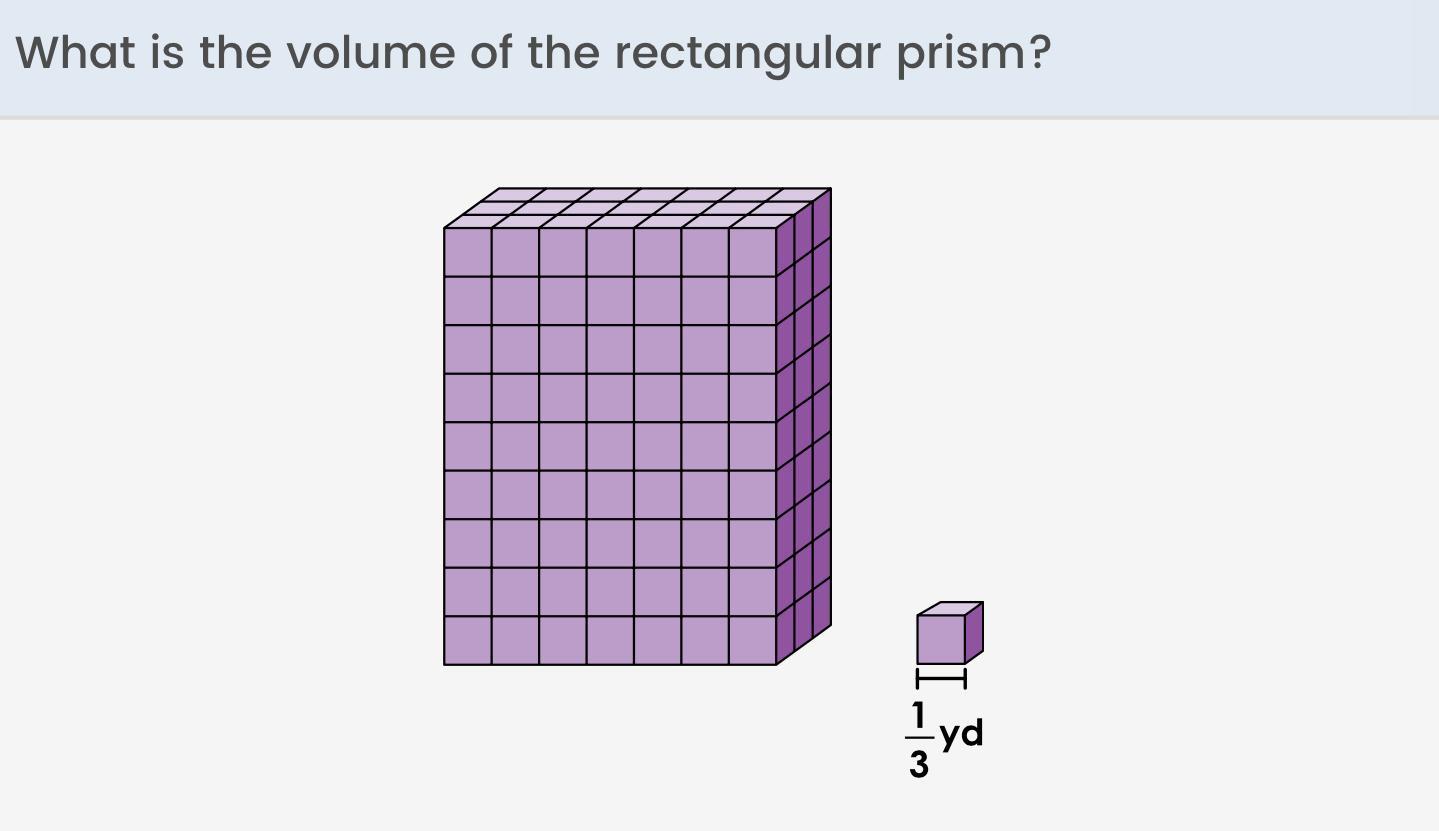 What is the volume of the rectangular prism?

$\frac{1}{3}$ yd